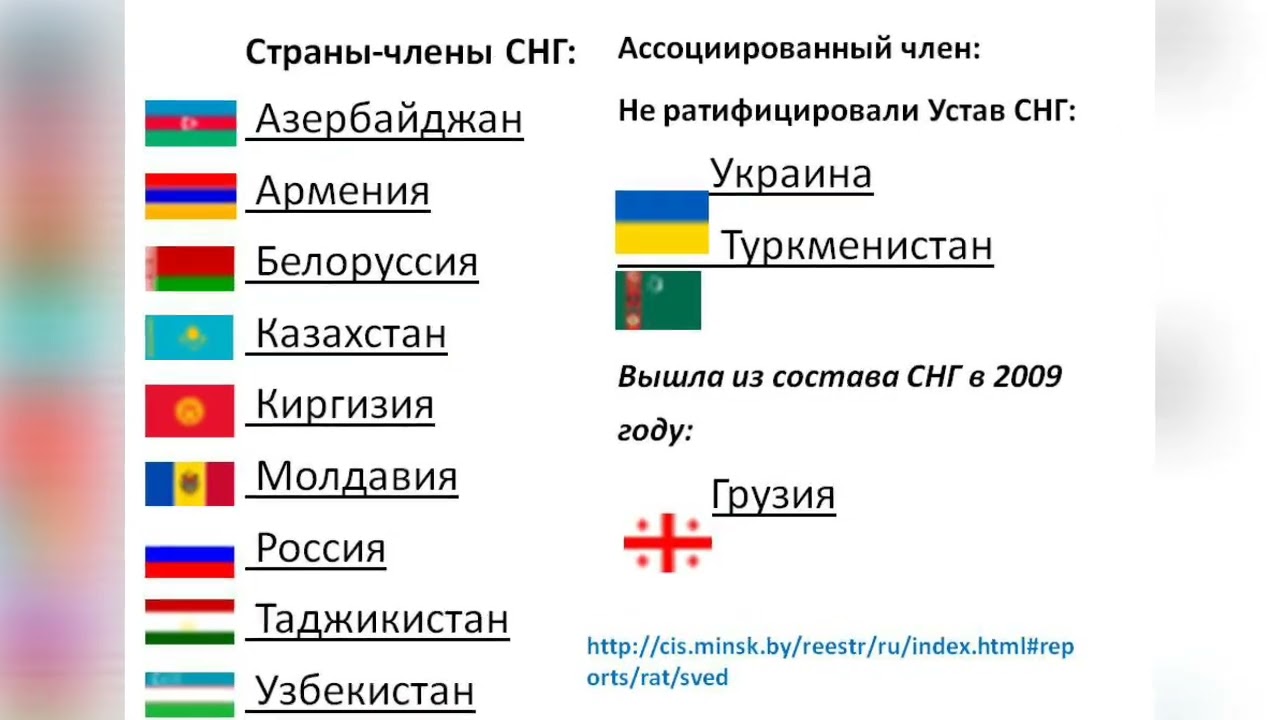 Страны-члены СНГ:

Азербайджан

Армения

Белоруссия

Казахстан

Киргизия

Молдавия

Россия

Таджикистан

Узбекистан

Ассоциированный член:

Не ратифицировали Устав СНГ:

Украина

Туркменистан

Вышла из состава СНГ в 2009 году:

Грузия

http://cis.minsk.by/reestr/ru/index.html#reports/rat/sved